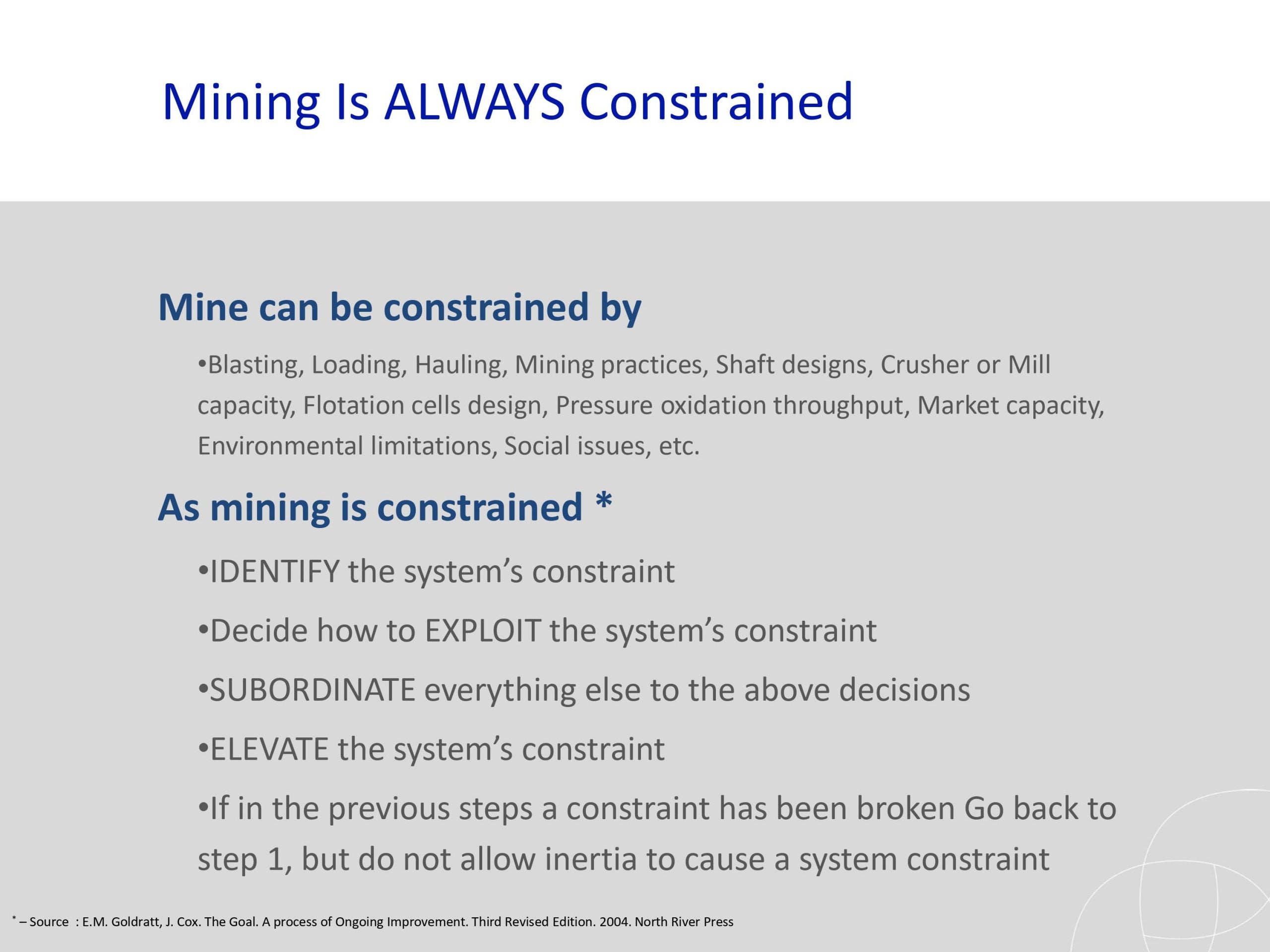 Mining Is ALWAYS Constrained

Mine can be constrained by

•Blasting, Loading, Hauling, Mining practices, Shaft designs, Crusher or Mill capacity, Flotation cells design, Pressure oxidation throughput, Market capacity, Environmental limitations, Social issues, etc.

As mining is constrained *

•IDENTIFY the system's constraint

•Decide how to EXPLOIT the system's constraint

•SUBORDINATE everything else to the above decisions

•ELEVATE the system's constraint

•If in the previous steps a constraint has been broken Go back to step 1, but do not allow inertia to cause a system constraint

* – Source : E.M. Goldratt, J. Cox. The Goal. A process of Ongoing Improvement. Third Revised Edition. 2004. North River Press